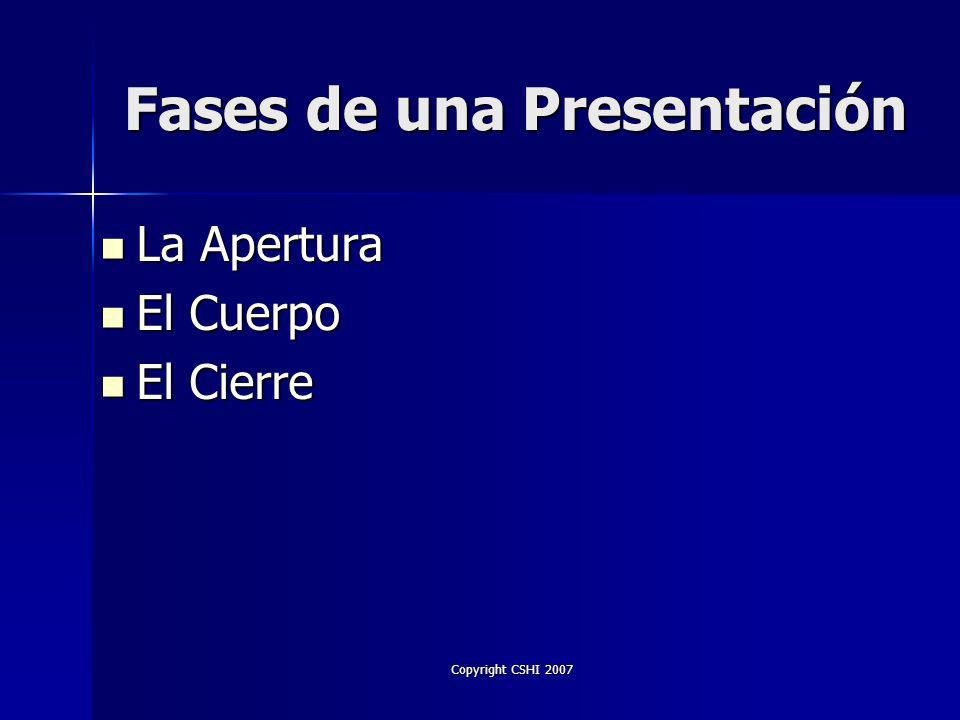 Fases de una Presentación

- La Apertura
- El Cuerpo
- El Cierre

Copyright CSHI 2007